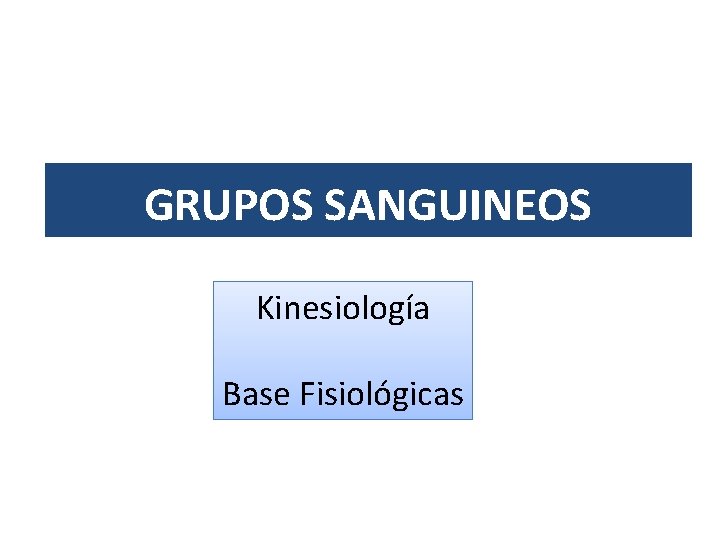 GRUPOS SANGUINEOS

Kinesiología

Base Fisiológicas